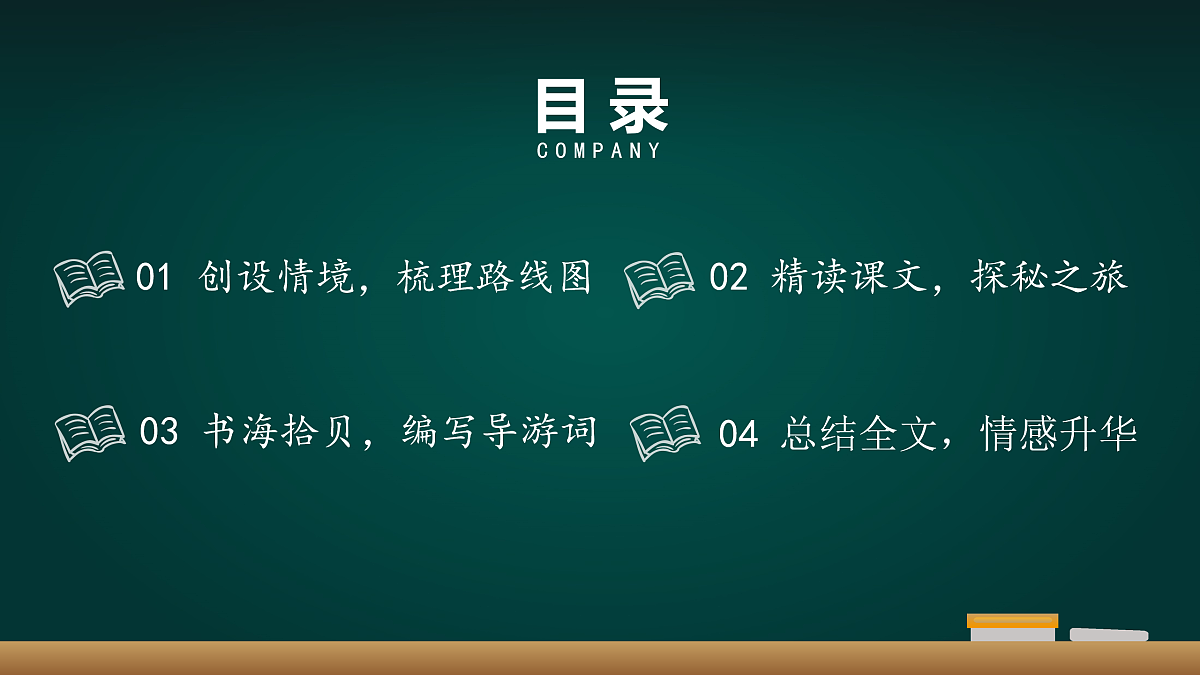 目录
COMPANY

01 创设情境，梳理路线图

02 精读课文，探秘之旅

03 书海拾贝，编写导游词

04 总结全文，情感升华